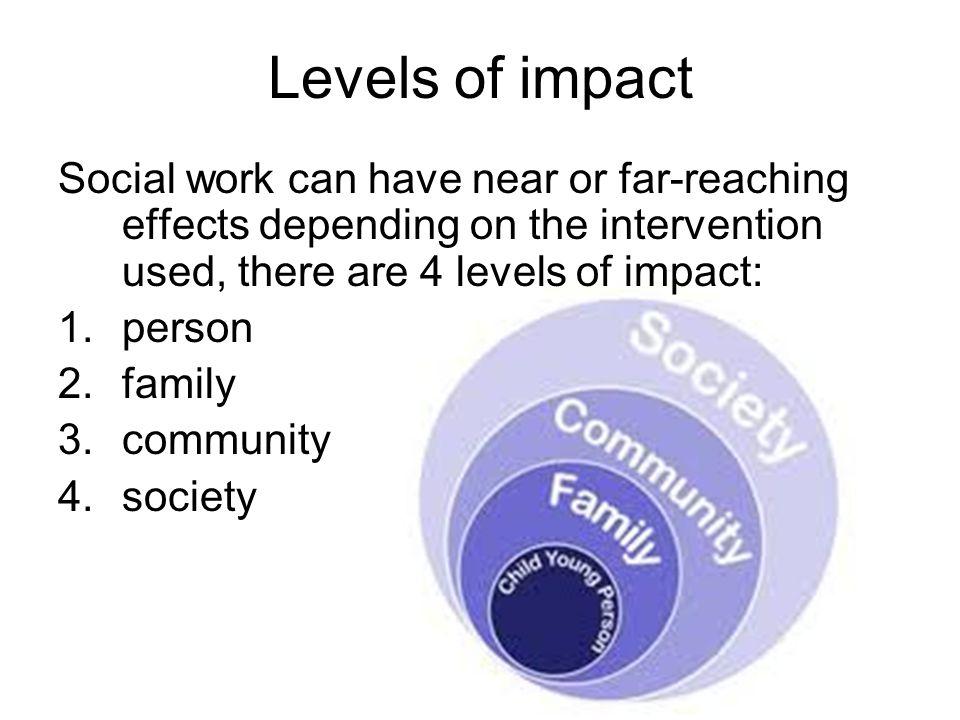 Levels of impact

Social work can have near or far-reaching effects depending on the intervention used, there are 4 levels of impact:

1. person
2. family
3. community
4. society

Society
Community
Family
Child Young Person